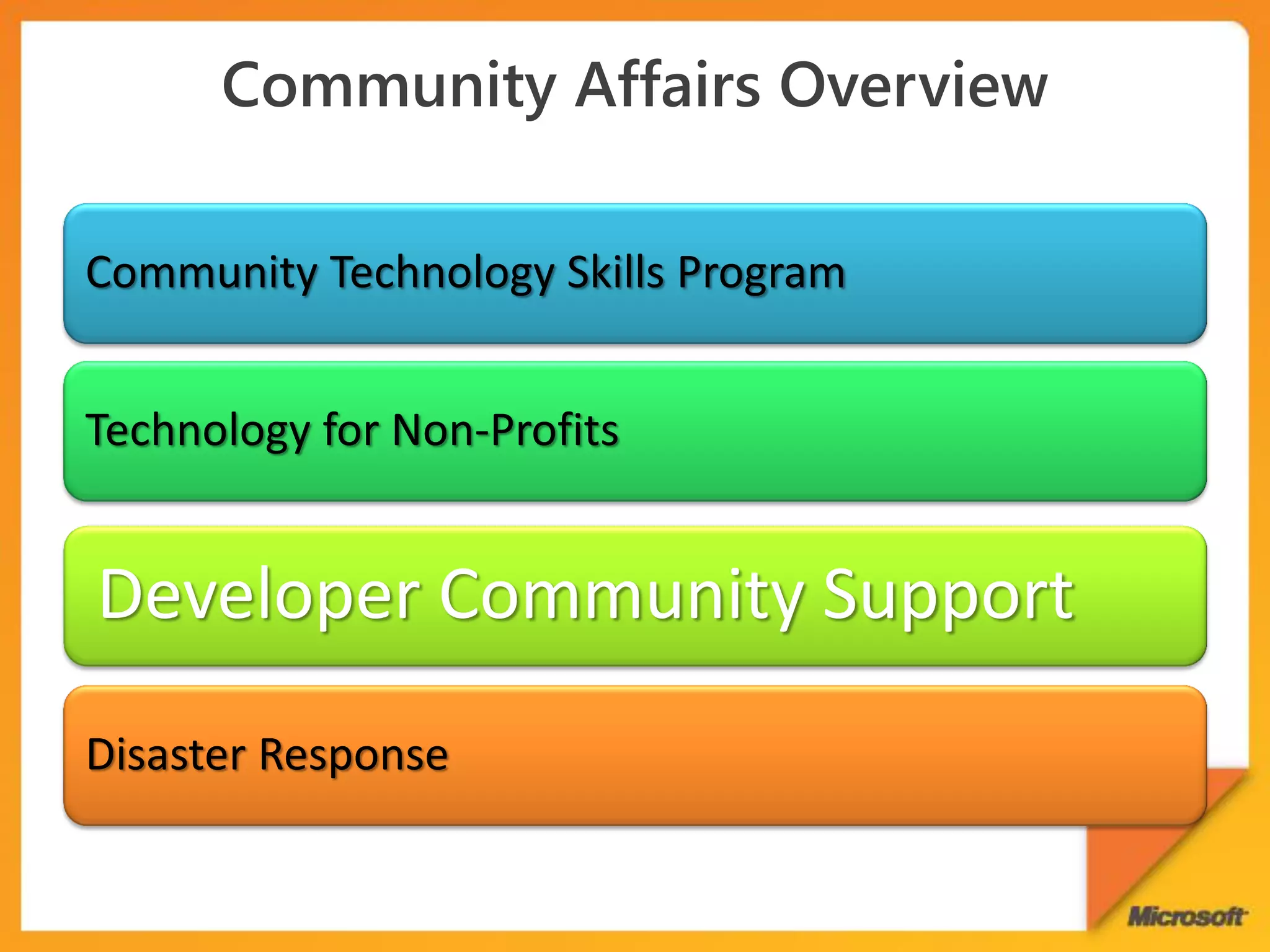 Community Affairs Overview

Community Technology Skills Program

Technology for Non-Profits

Developer Community Support

Disaster Response

Microsoft